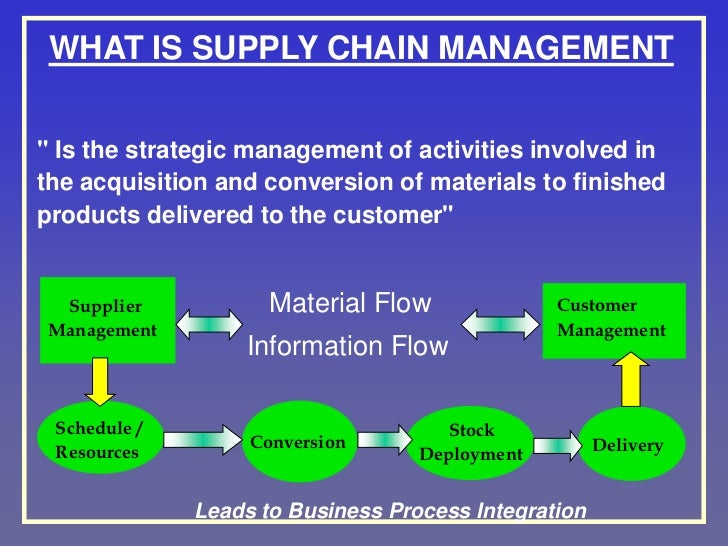 WHAT IS SUPPLY CHAIN MANAGEMENT

" Is the strategic management of activities involved in the acquisition and conversion of materials to finished products delivered to the customer"

Supplier Management

Material Flow

Information Flow

Customer Management

Schedule / Resources

Conversion

Stock Deployment

Delivery

Leads to Business Process Integration